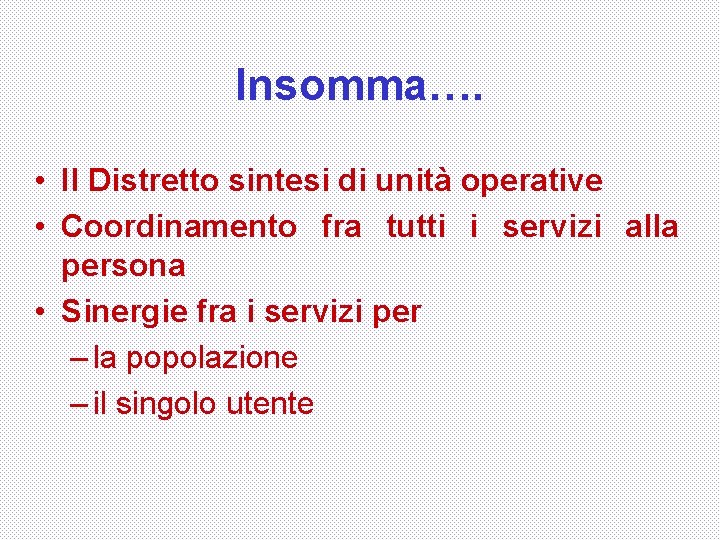 Insomma….

• Il Distretto sintesi di unità operative
• Coordinamento fra tutti i servizi alla persona
• Sinergie fra i servizi per
– la popolazione
– il singolo utente